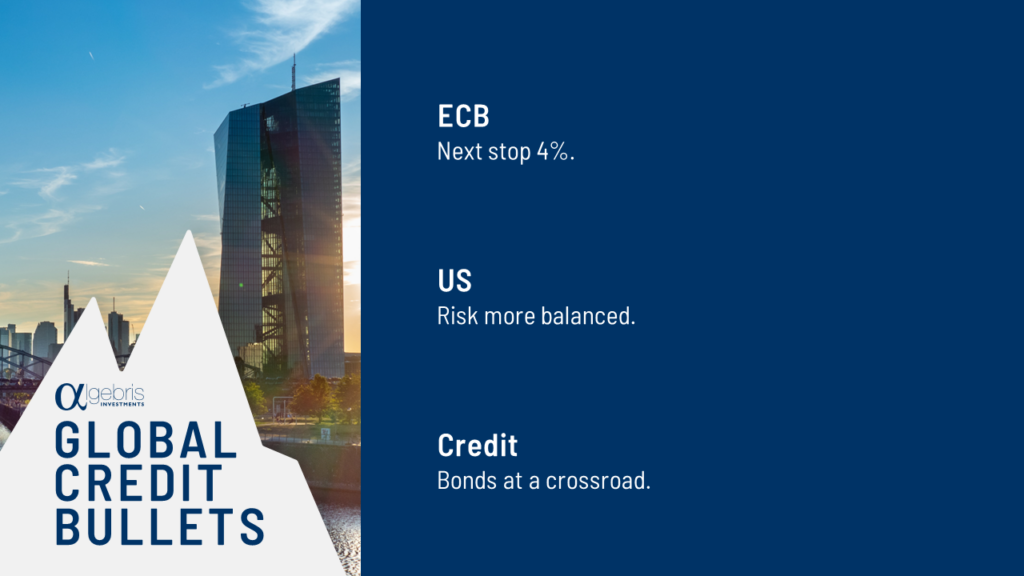 αlgebris INVESTMENTS

GLOBAL CREDIT BULLETS

ECB
Next stop 4%.

US
Risk more balanced.

Credit
Bonds at a crossroad.